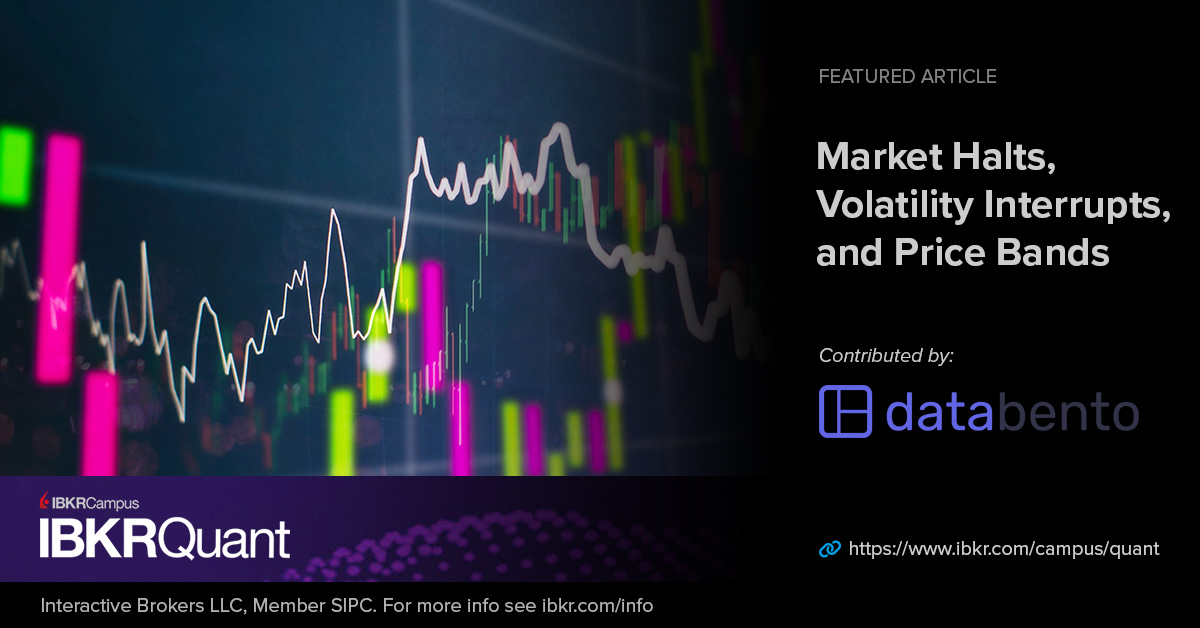 FEATURED ARTICLE

Market Halts, Volatility Interrupts, and Price Bands

Contributed by:

databento

IBKRCampus

IBKRQuant

https://www.ibkr.com/campus/quant

Interactive Brokers LLC, Member SIPC. For more info see ibkr.com/info